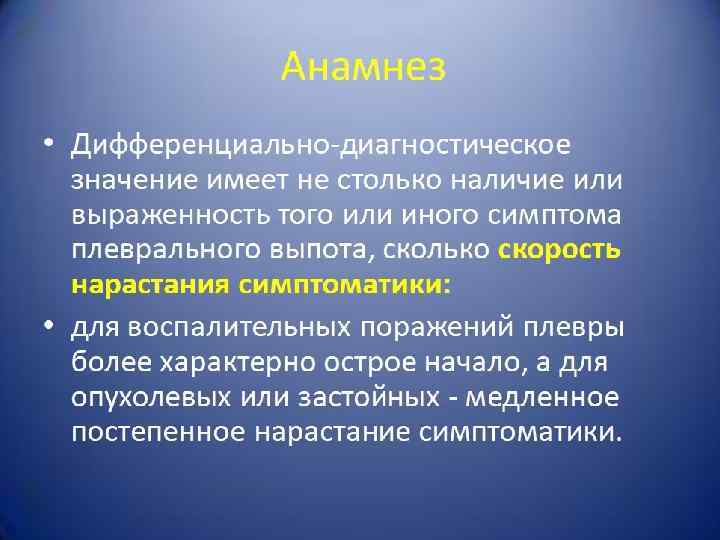 Анамнез

• Дифференциально-диагностическое значение имеет не столько наличие или выраженность того или иного симптома плеврального выпота, сколько скорость нарастания симптоматики:

• для воспалительных поражений плевры более характерно острое начало, а для опухолевых или застойных - медленное постепенное нарастание симптоматики.